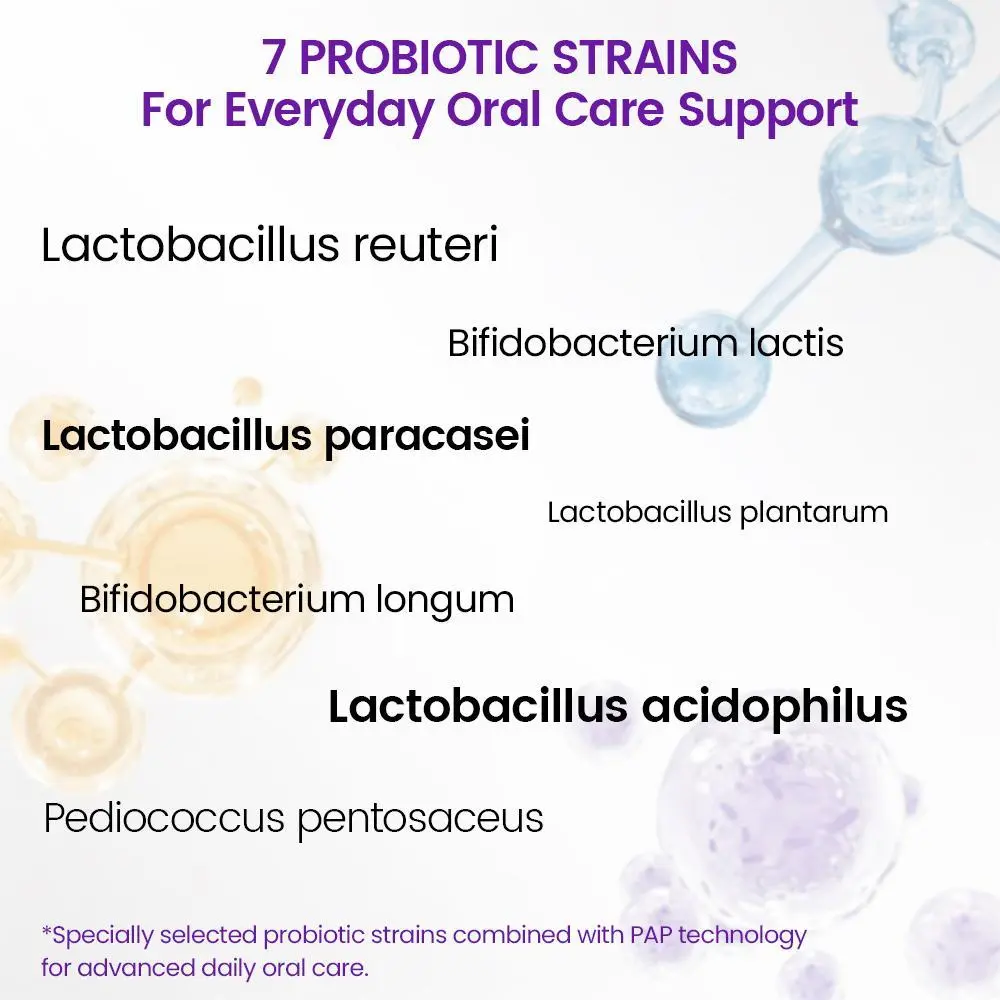 7 PROBIOTIC STRAINS
For Everyday Oral Care Support

Lactobacillus reuteri

Bifidobacterium lactis

Lactobacillus paracasei

Lactobacillus plantarum

Bifidobacterium longum

Lactobacillus acidophilus

Pediococcus pentosaceus

*Specially selected probiotic strains combined with PAP technology for advanced daily oral care.